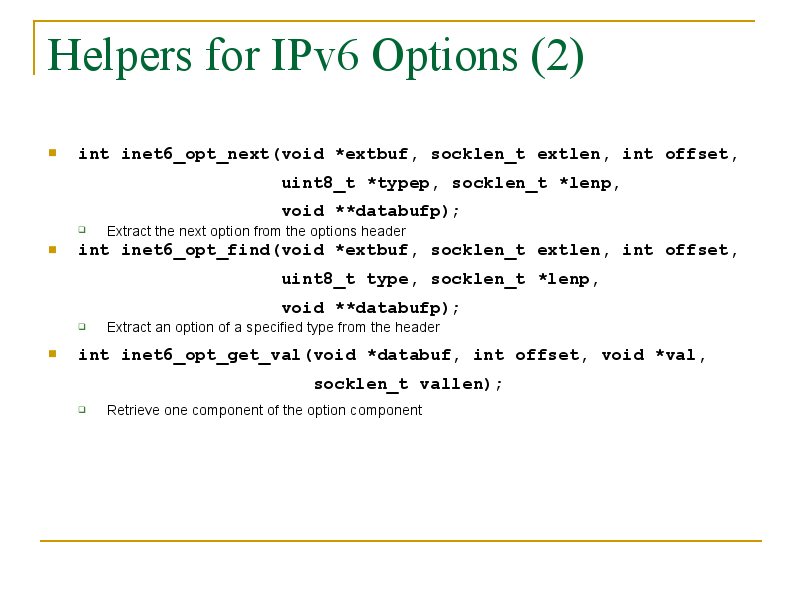 Helpers for IPv6 Options (2)

int inet6_opt_next(void *extbuf, socklen_t extlen, int offset, uint8_t *typep, socklen_t *lenp, void **databufp);

Extract the next option from the options header

int inet6_opt_find(void *extbuf, socklen_t extlen, int offset, uint8_t type, socklen_t *lenp, void **databufp);

Extract an option of a specified type from the header

int inet6_opt_get_val(void *databuf, int offset, void *val, socklen_t vallen);

Retrieve one component of the option component